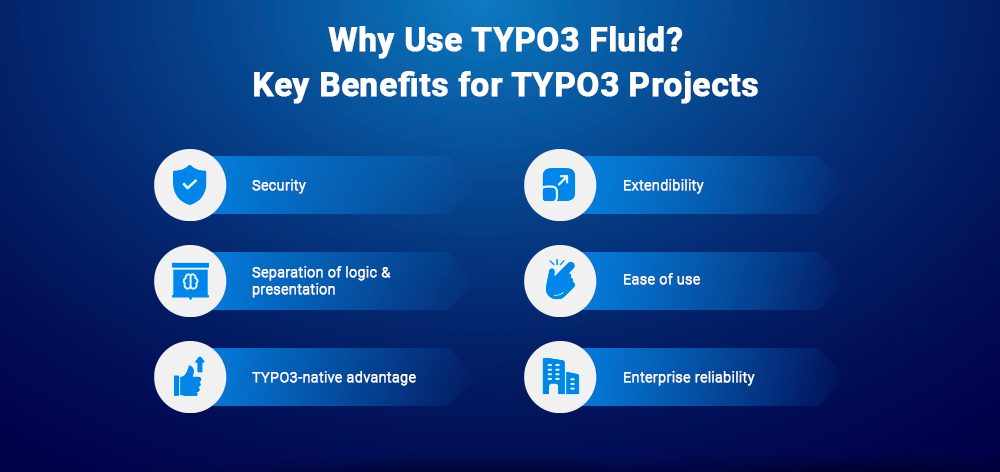 Why Use TYPO3 Fluid?
Key Benefits for TYPO3 Projects

Security

Separation of logic & presentation

TYPO3-native advantage

Extendibility

Ease of use

Enterprise reliability